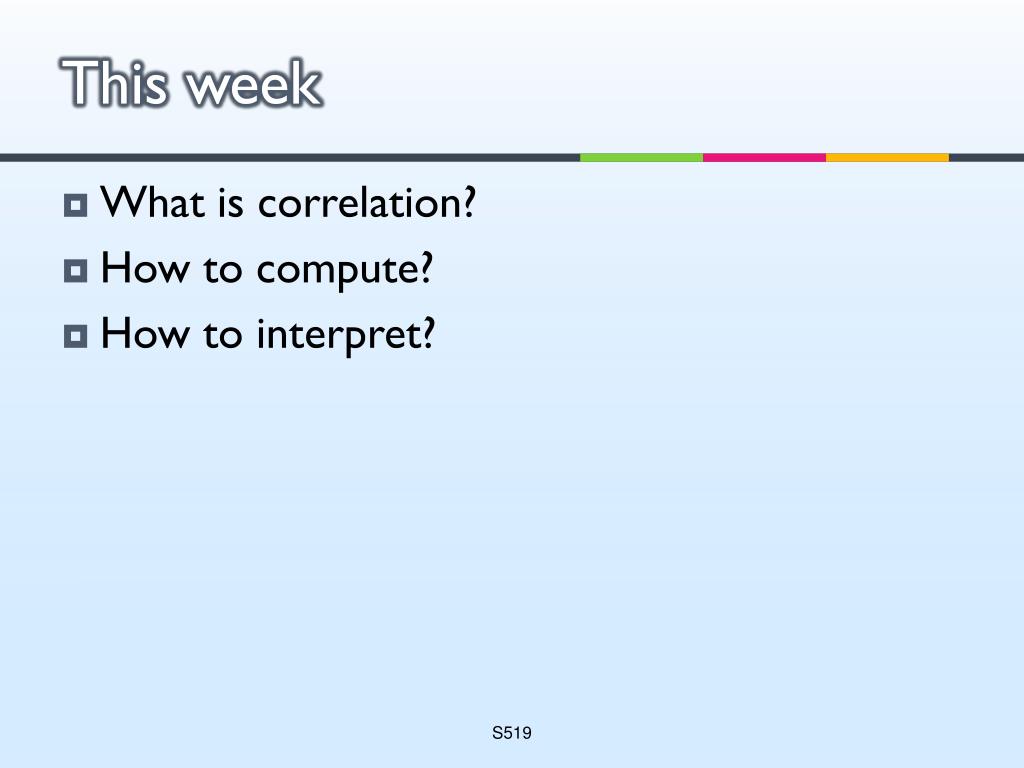 This week

What is correlation?
How to compute?
How to interpret?

S519